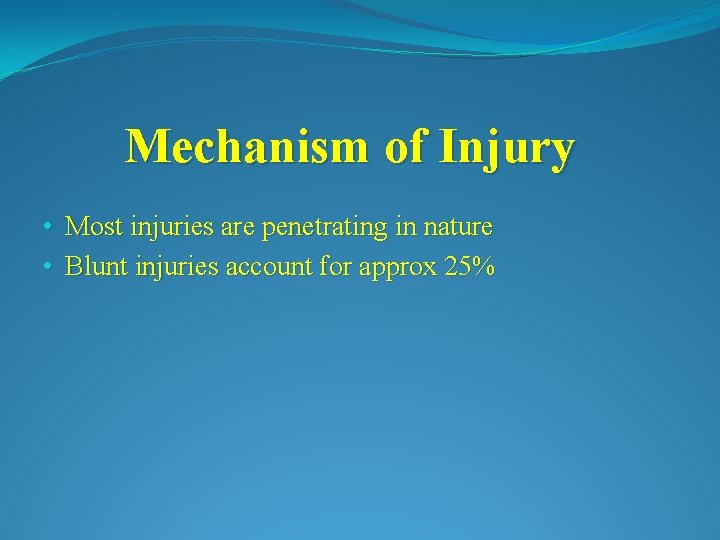 Mechanism of Injury

• Most injuries are penetrating in nature
• Blunt injuries account for approx 25%